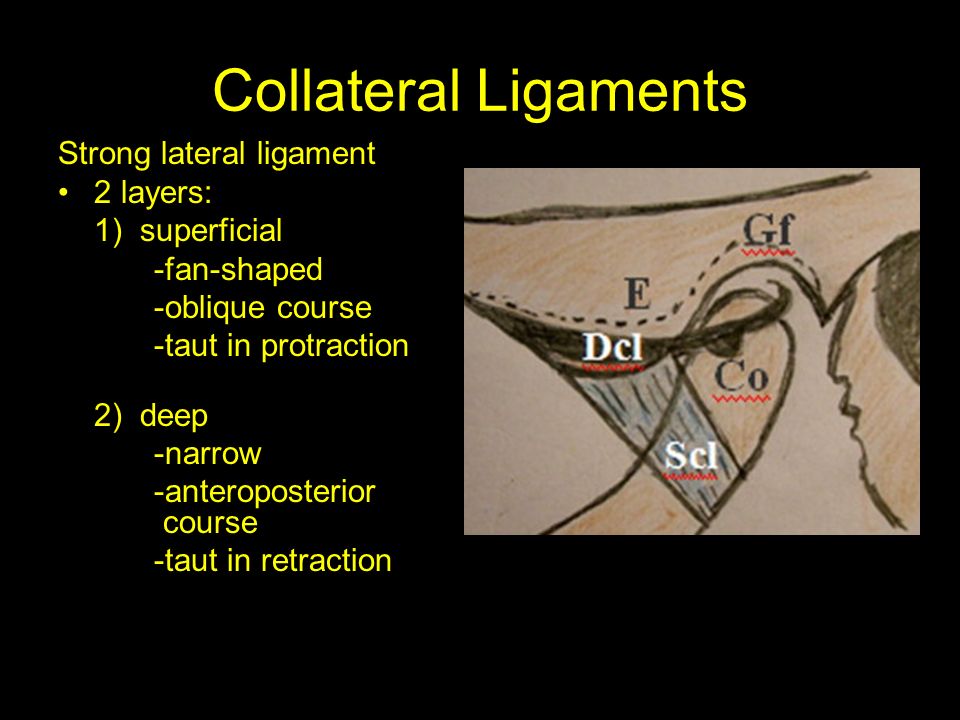 Collateral Ligaments

Strong lateral ligament

• 2 layers:

1) superficial
-fan-shaped
-oblique course
-taut in protraction

2) deep
-narrow
-anteroposterior course
-taut in retraction

Gf
E
Dcl
Co
Scl